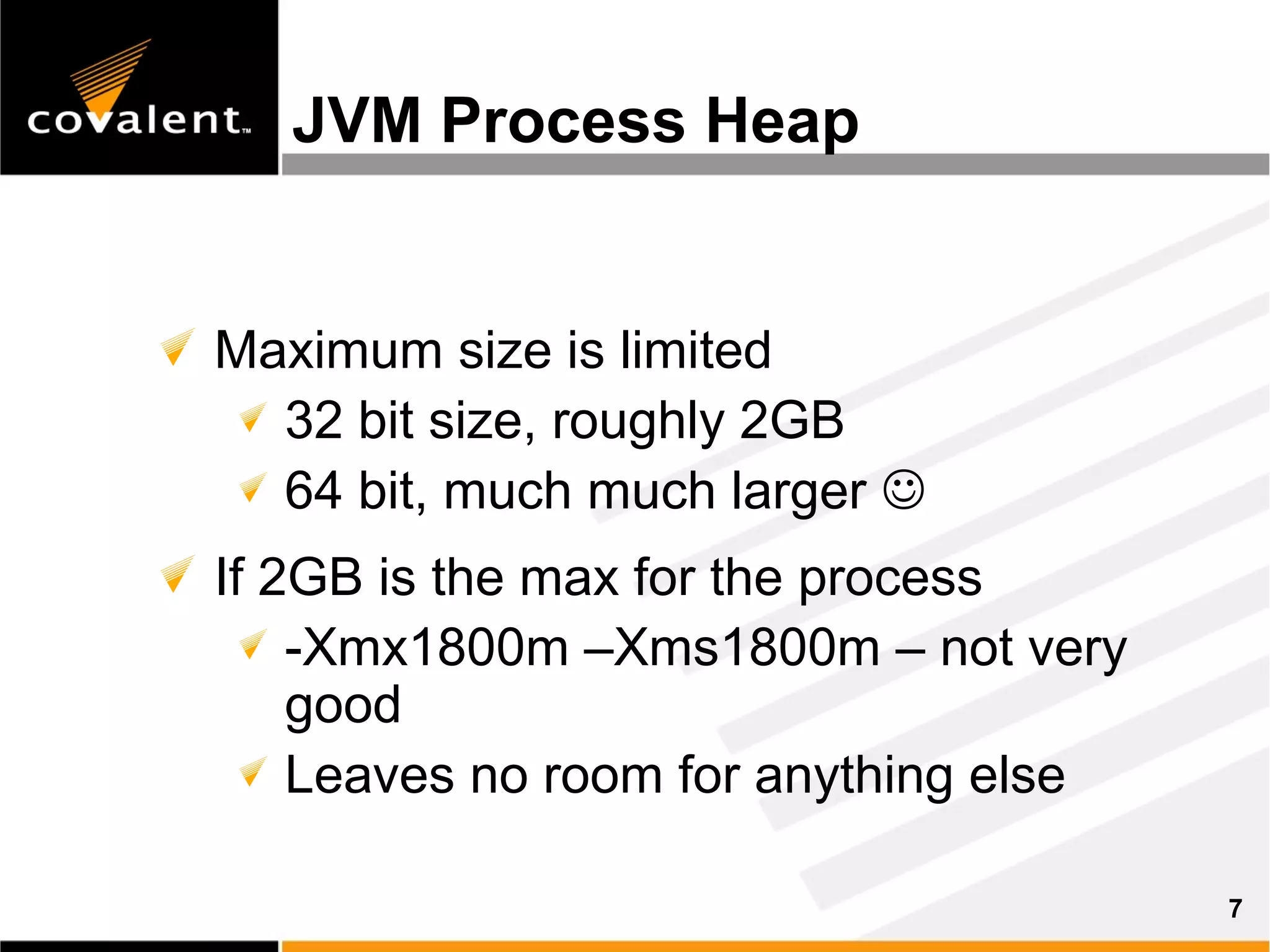 covalent™

JVM Process Heap

Maximum size is limited

32 bit size, roughly 2GB

64 bit, much much larger ☺

If 2GB is the max for the process

-Xmx1800m –Xms1800m – not very good

Leaves no room for anything else

7